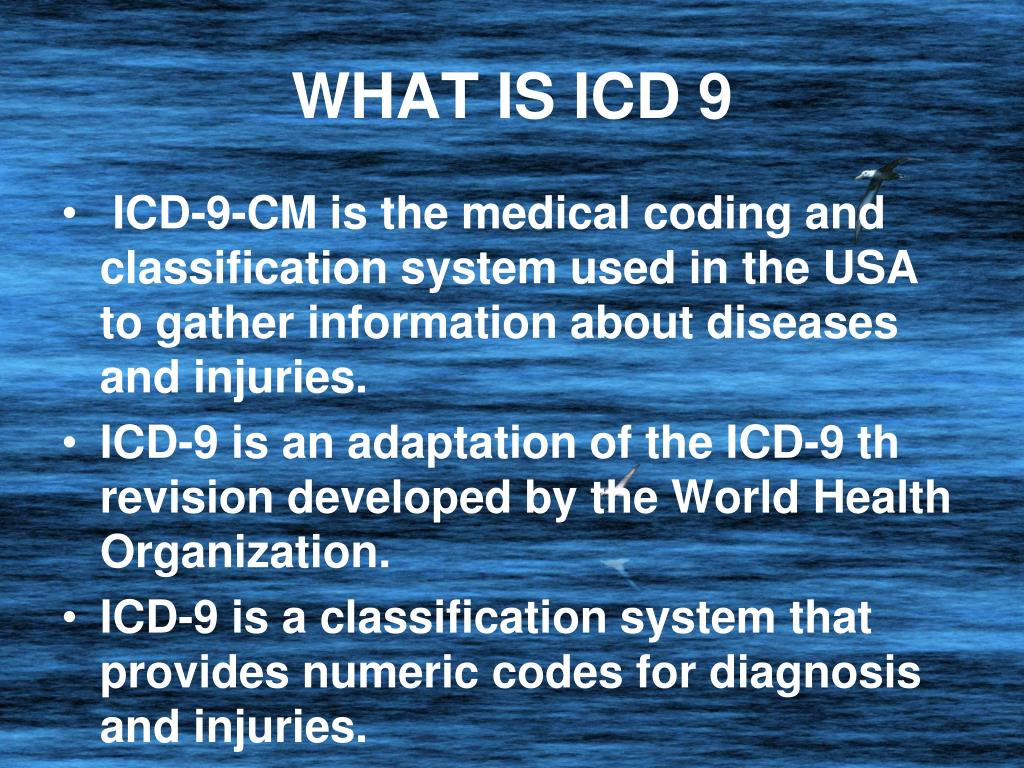 WHAT IS ICD 9

• ICD-9-CM is the medical coding and classification system used in the USA to gather information about diseases and injuries.
• ICD-9 is an adaptation of the ICD-9 th revision developed by the World Health Organization.
• ICD-9 is a classification system that provides numeric codes for diagnosis and injuries.